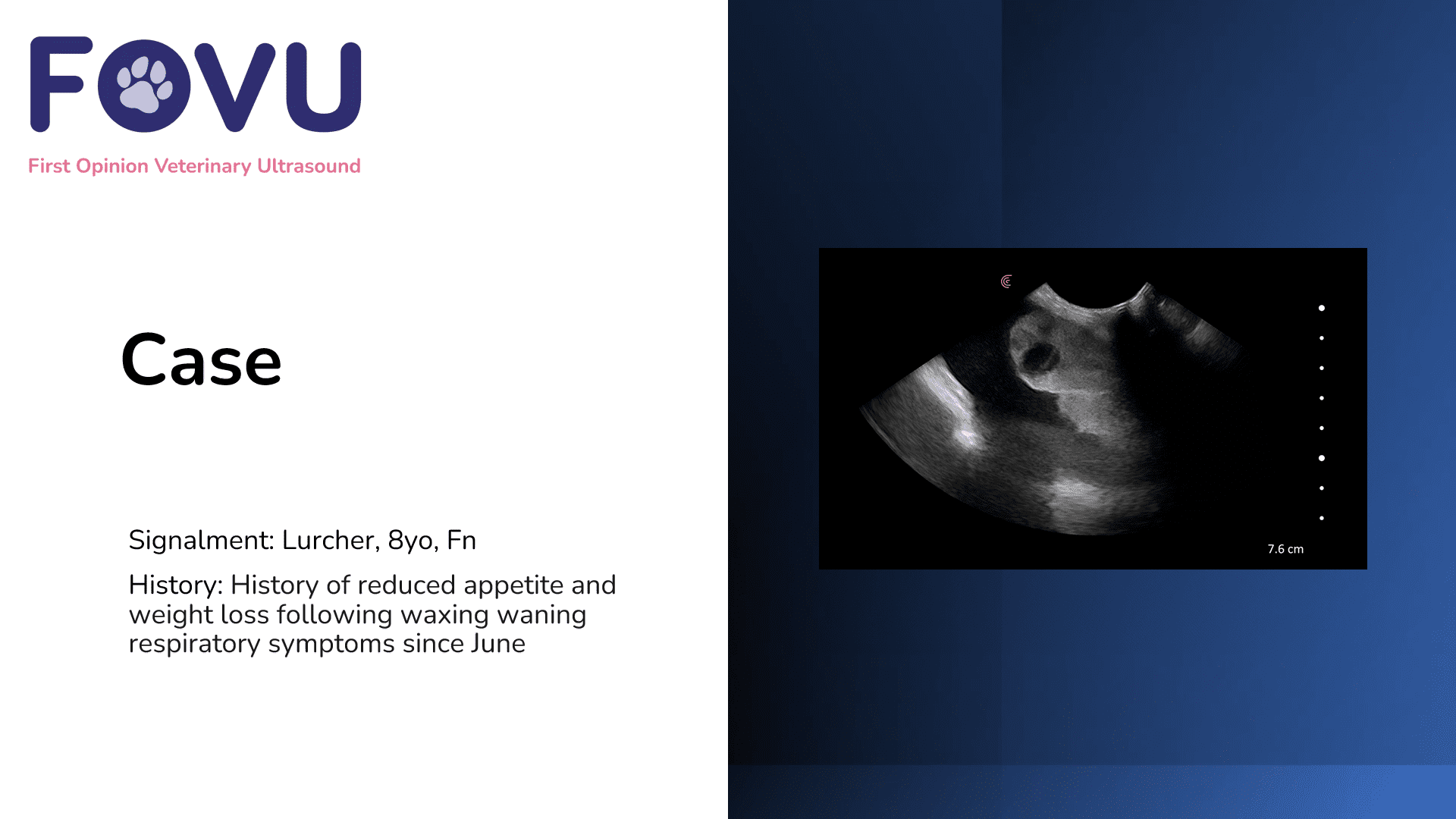 FOVU

First Opinion Veterinary Ultrasound

Case

Signalment: Lurcher, 8yo, Fn

History: History of reduced appetite and weight loss following waxing waning respiratory symptoms since June

7.6 cm